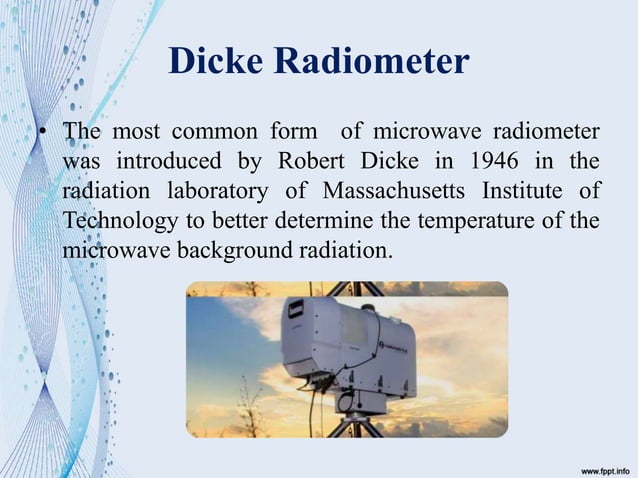 Dicke Radiometer

• The most common form of microwave radiometer was introduced by Robert Dicke in 1946 in the radiation laboratory of Massachusetts Institute of Technology to better determine the temperature of the microwave background radiation.

www.fppt.info